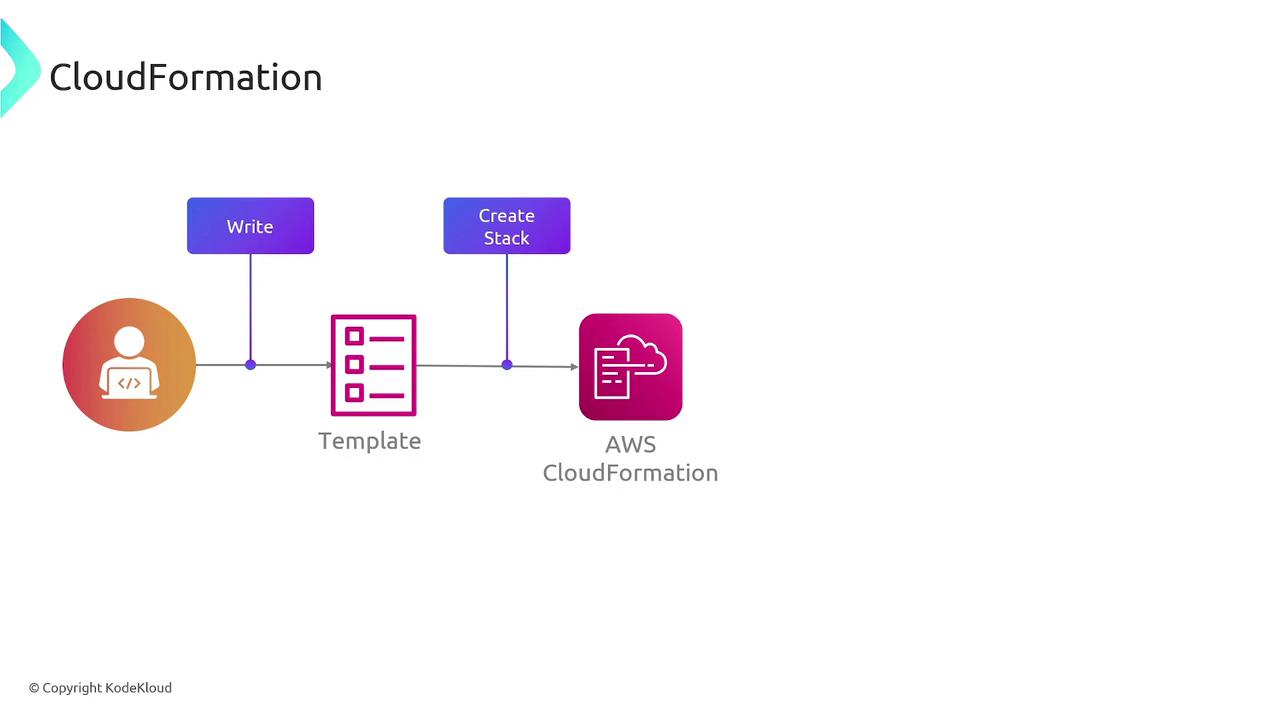 CloudFormation

Write

Create Stack

Template

AWS CloudFormation

© Copyright KodeKloud